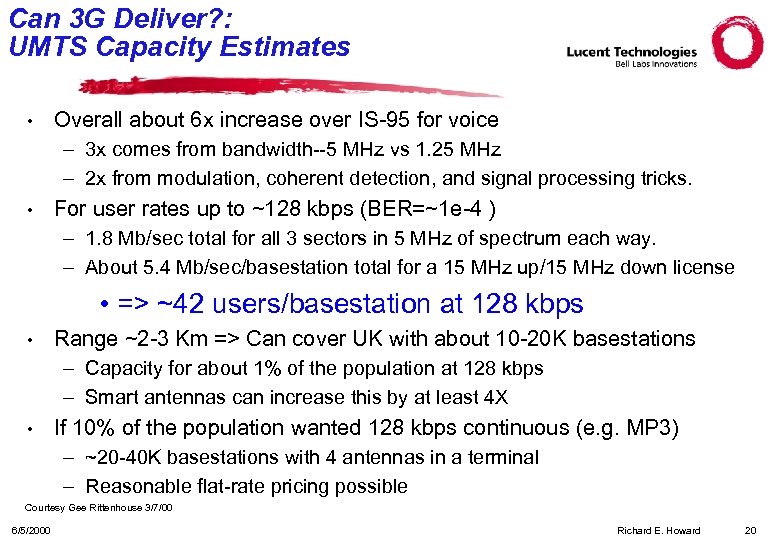 Can 3G Deliver?:
UMTS Capacity Estimates

Lucent Technologies
Bell Labs Innovations

• Overall about 6x increase over IS-95 for voice
– 3x comes from bandwidth--5 MHz vs 1.25 MHz
– 2x from modulation, coherent detection, and signal processing tricks.
• For user rates up to ~128 kbps (BER=~1e-4 )
– 1.8 Mb/sec total for all 3 sectors in 5 MHz of spectrum each way.
– About 5.4 Mb/sec/basestation total for a 15 MHz up/15 MHz down license
• => ~42 users/basestation at 128 kbps
• Range ~2-3 Km => Can cover UK with about 10-20K basestations
– Capacity for about 1% of the population at 128 kbps
– Smart antennas can increase this by at least 4X
• If 10% of the population wanted 128 kbps continuous (e.g. MP3)
– ~20-40K basestations with 4 antennas in a terminal
– Reasonable flat-rate pricing possible

Courtesy Gee Rittenhouse 3/7/00

6/5/2000
Richard E. Howard
20